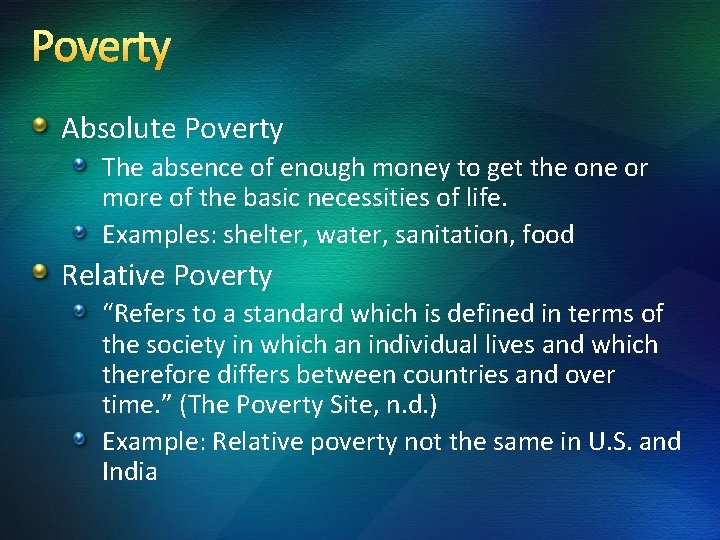 Poverty

Absolute Poverty

The absence of enough money to get the one or more of the basic necessities of life.

Examples: shelter, water, sanitation, food

Relative Poverty

“Refers to a standard which is defined in terms of the society in which an individual lives and which therefore differs between countries and over time.” (The Poverty Site, n.d.)

Example: Relative poverty not the same in U.S. and India